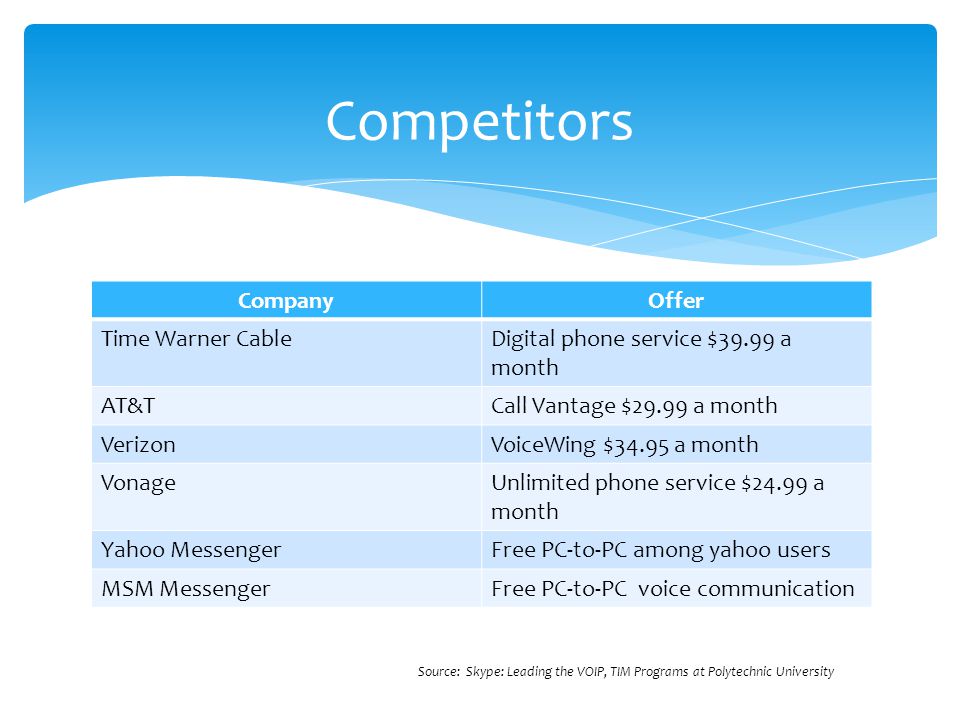 Competitors

| Company | Offer |
|---|---|
| Time Warner Cable | Digital phone service \$39.99 a month |
| AT&T | Call Vantage \$29.99 a month |
| Verizon | VoiceWing \$34.95 a month |
| Vonage | Unlimited phone service \$24.99 a month |
| Yahoo Messenger | Free PC-to-PC among yahoo users |
| MSM Messenger | Free PC-to-PC voice communication |

Source: Skype: Leading the VOIP, TIM Programs at Polytechnic University